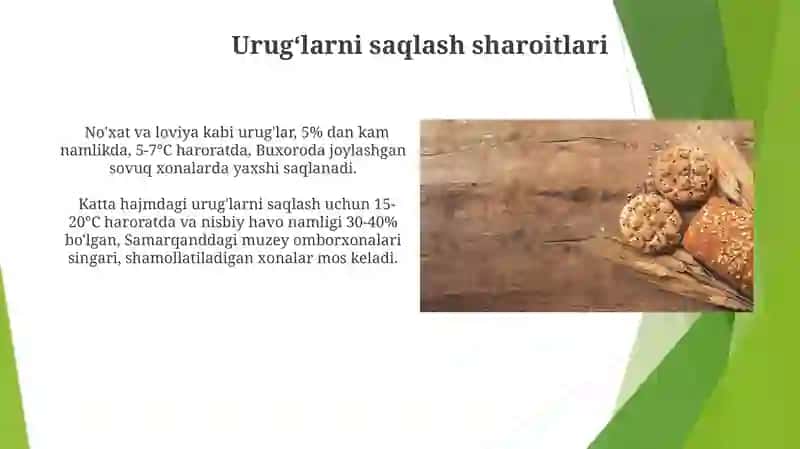 Urug‘larni saqlash sharoitlari

No'xat va loviya kabi urug'lar, 5% dan kam namlikda, 5-7°C haroratda, Buxoroda joylashgan sovuq xonalarda yaxshi saqlanadi.

Katta hajmdagi urug'larni saqlash uchun 15-20°C haroratda va nisbiy havo namligi 30-40% bo'lgan, Samarqanddagi muzey omborxonalari singari, shamollatiladigan xonalar mos keladi.